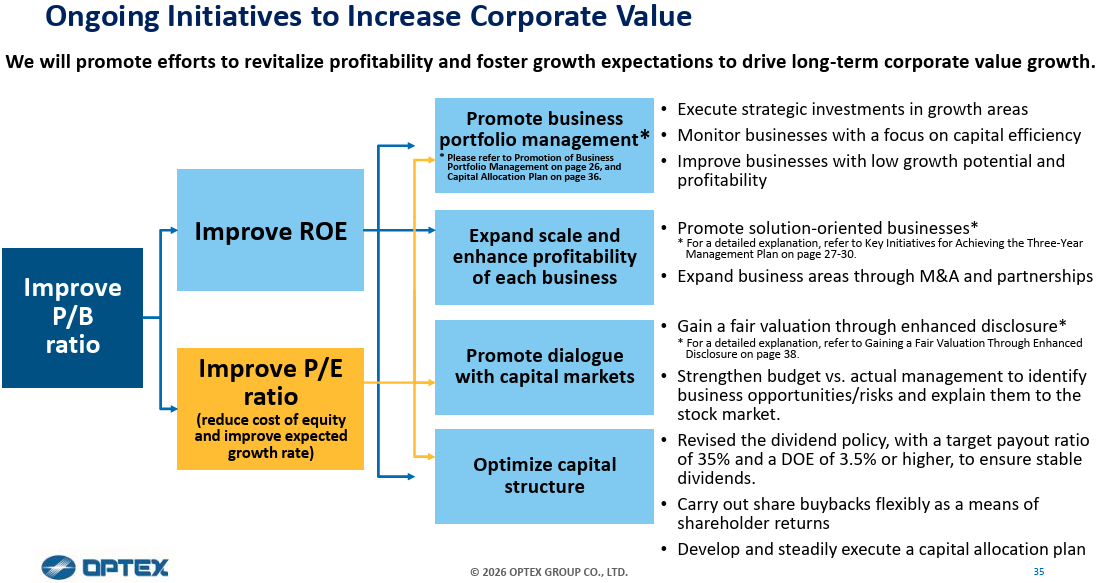 Ongoing Initiatives to Increase Corporate Value

We will promote efforts to revitalize profitability and foster growth expectations to drive long-term corporate value growth.

Improve P/B ratio

Improve ROE

Improve P/E ratio
(reduce cost of equity and improve expected growth rate)

Promote business portfolio management*
* Please refer to Promotion of Business Portfolio Management on page 26, and Capital Allocation Plan on page 36.

• Execute strategic investments in growth areas
• Monitor businesses with a focus on capital efficiency
• Improve businesses with low growth potential and profitability

Expand scale and enhance profitability of each business

• Promote solution-oriented businesses*
* For a detailed explanation, refer to Key Initiatives for Achieving the Three-Year Management Plan on page 27-30.
• Expand business areas through M&A and partnerships

Promote dialogue with capital markets

• Gain a fair valuation through enhanced disclosure*
* For a detailed explanation, refer to Gaining a Fair Valuation Through Enhanced Disclosure on page 38.
• Strengthen budget vs. actual management to identify business opportunities/risks and explain them to the stock market.

Optimize capital structure

• Revised the dividend policy, with a target payout ratio of 35% and a DOE of 3.5% or higher, to ensure stable dividends.
• Carry out share buybacks flexibly as a means of shareholder returns
• Develop and steadily execute a capital allocation plan

OPTEX

© 2026 OPTEX GROUP CO., LTD.

35